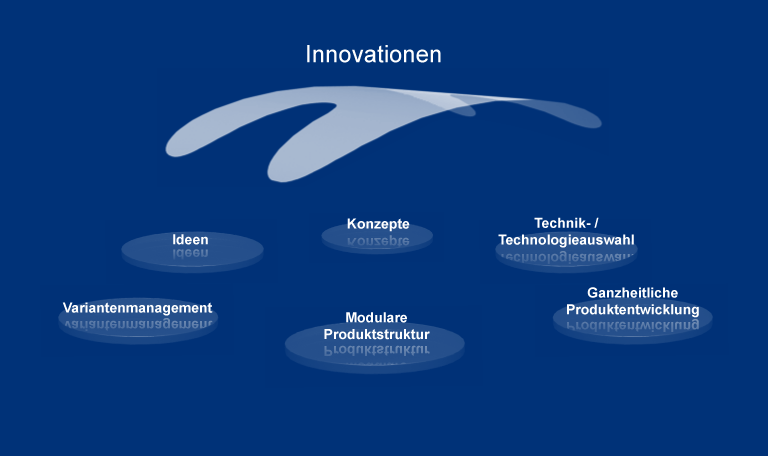 Innovationen

Ideen

Konzepte

Technik- / Technologieauswahl

Variantenmanagement

Modulare Produktstruktur

Ganzheitliche Produktentwicklung